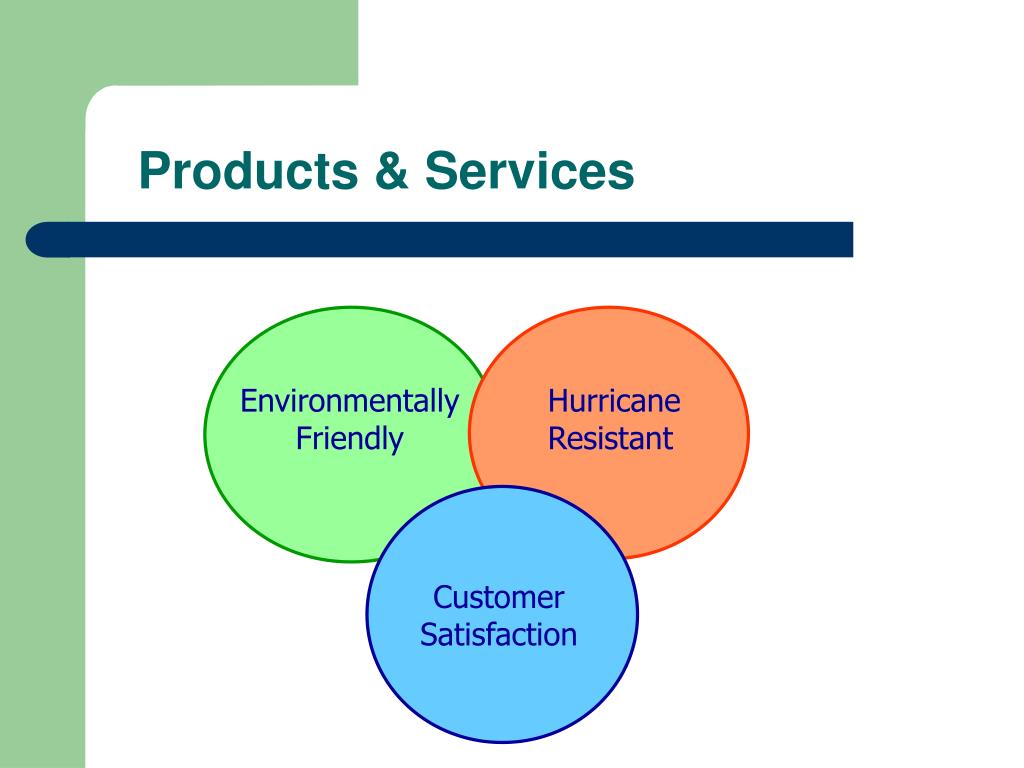 Products & Services

Environmentally Friendly

Hurricane Resistant

Customer Satisfaction